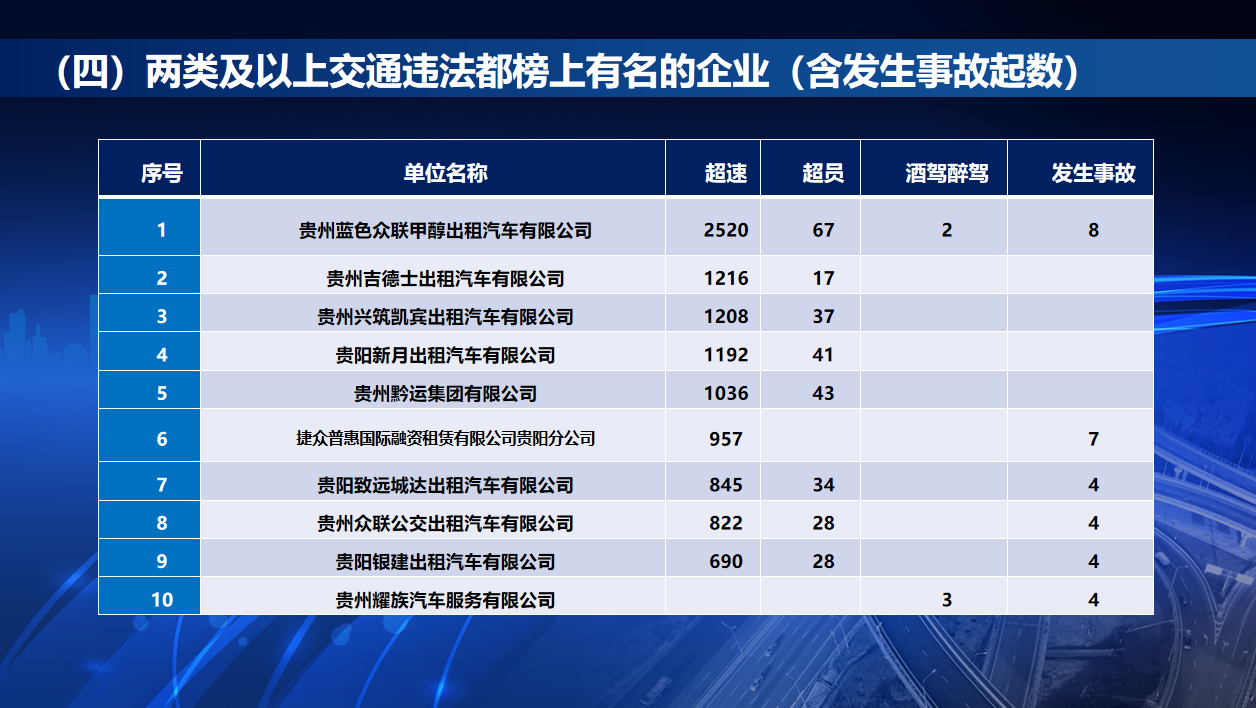 （四）两类及以上交通违法都榜上有名的企业（含发生事故起数）

| 序号 | 单位名称 | 超速 | 超员 | 酒驾醉驾 | 发生事故 |
|---|---|---|---|---|---|
| 1 | 贵州蓝色众联甲醇出租汽车有限公司 | 2520 | 67 | 2 | 8 |
| 2 | 贵州吉德士出租汽车有限公司 | 1216 | 17 | | |
| 3 | 贵州兴筑凯宾出租汽车有限公司 | 1208 | 37 | | |
| 4 | 贵阳新月出租汽车有限公司 | 1192 | 41 | | |
| 5 | 贵州黔运集团有限公司 | 1036 | 43 | | |
| 6 | 捷众普惠国际融资租赁有限公司贵阳分公司 | 957 | | | 7 |
| 7 | 贵阳致远城达出租汽车有限公司 | 845 | 34 | | 4 |
| 8 | 贵州众联公交出租汽车有限公司 | 822 | 28 | | 4 |
| 9 | 贵阳银建出租汽车有限公司 | 690 | 28 | | 4 |
| 10 | 贵州耀族汽车服务有限公司 | | | 3 | 4 |